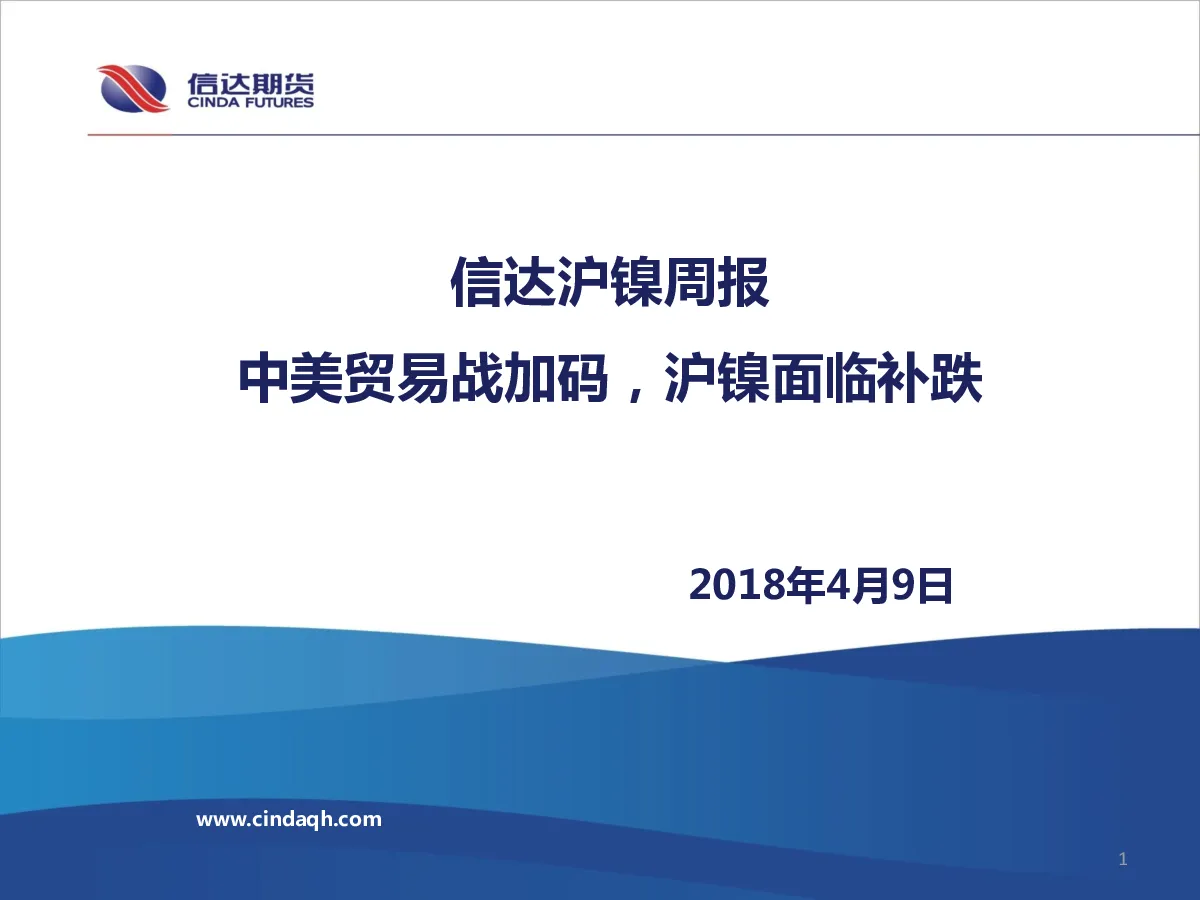 信达期货
CINDA FUTURES

信达沪镍周报
中美贸易战加码，沪镍面临补跌

2018年4月9日

www.cindaqh.com

1